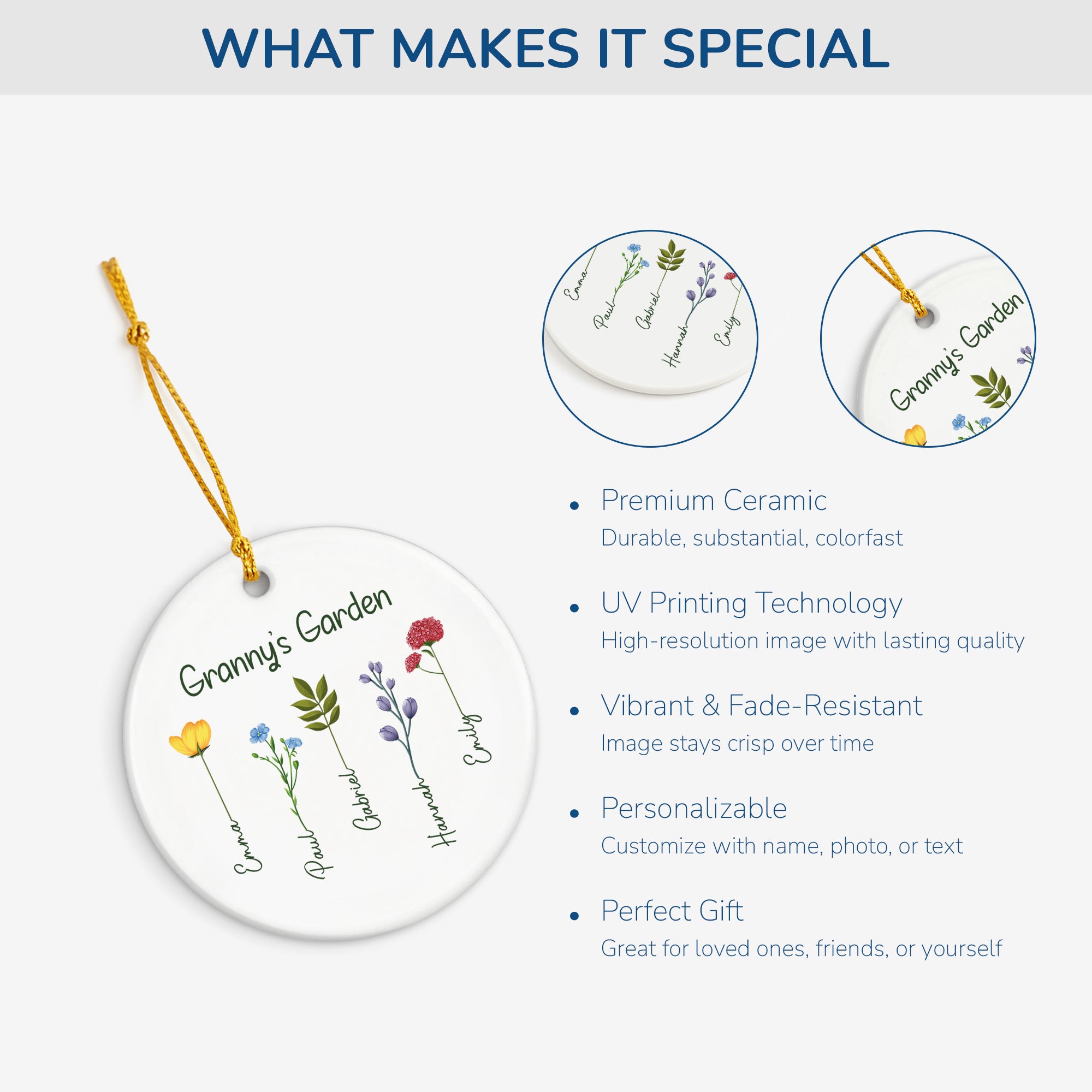 WHAT MAKES IT SPECIAL

Granny's Garden

Emma
Paul
Gabriel
Hannah
Emily

Emma
Paul
Gabriel
Hannah
Emily

Granny's Garden

• Premium Ceramic
Durable, substantial, colorfast

• UV Printing Technology
High-resolution image with lasting quality

• Vibrant & Fade-Resistant
Image stays crisp over time

• Personalizable
Customize with name, photo, or text

• Perfect Gift
Great for loved ones, friends, or yourself